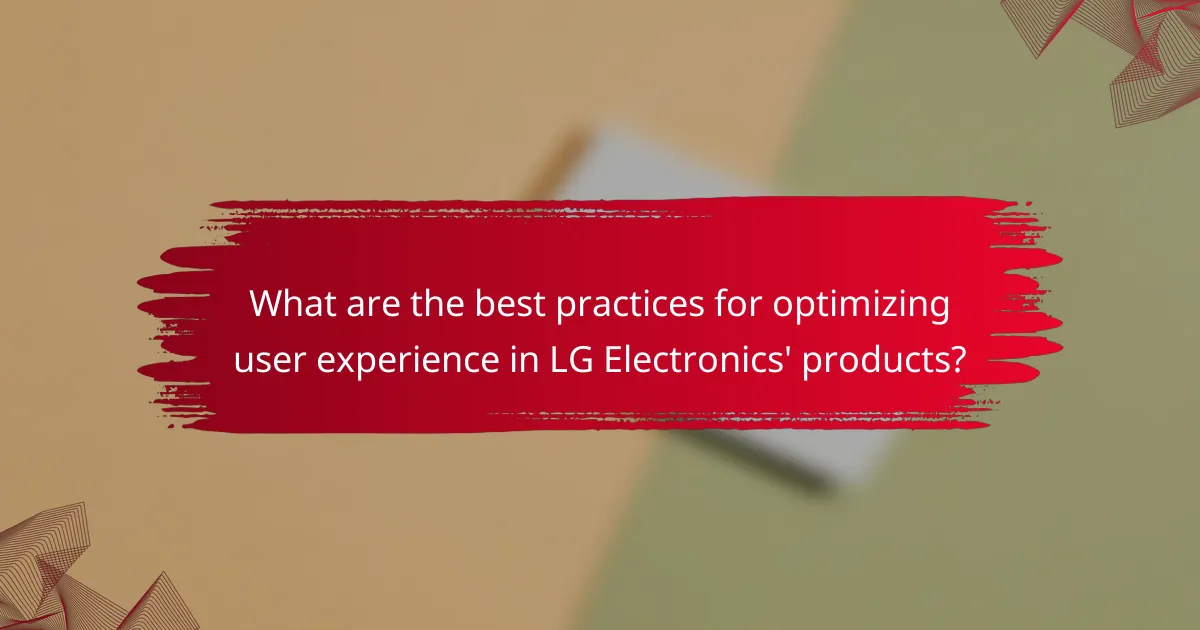 What are the best practices for optimizing user experience in LG Electronics' products?